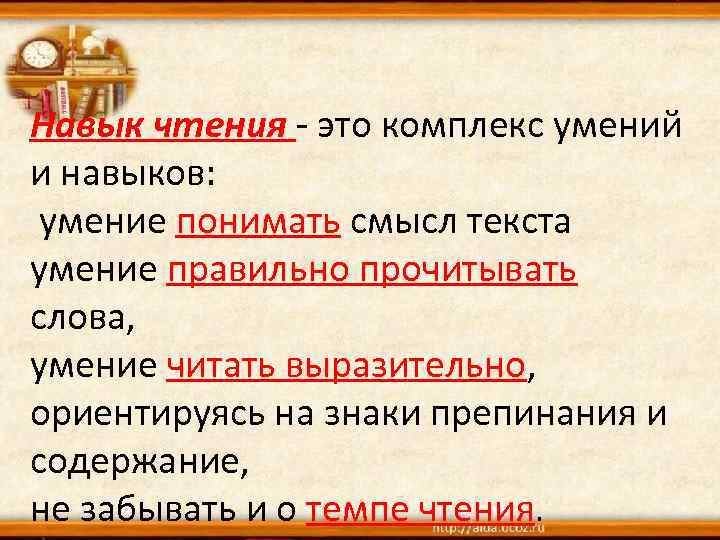 Навык чтения - это комплекс умений и навыков:
умение понимать смысл текста
умение правильно прочитывать слова,
умение читать выразительно, ориентируясь на знаки препинания и содержание,
не забывать и о темпе чтения.

http://aida.ucoz.ru